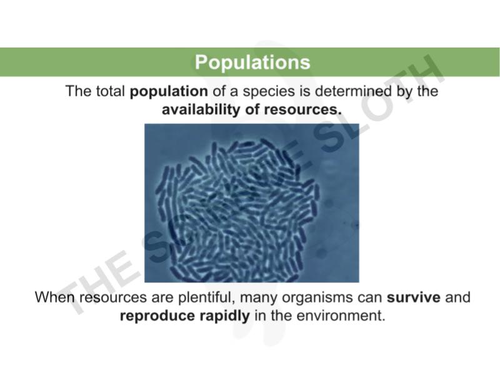 Populations

The total population of a species is determined by the availability of resources.

When resources are plentiful, many organisms can survive and reproduce rapidly in the environment.

THE SCIENCE SLOTH